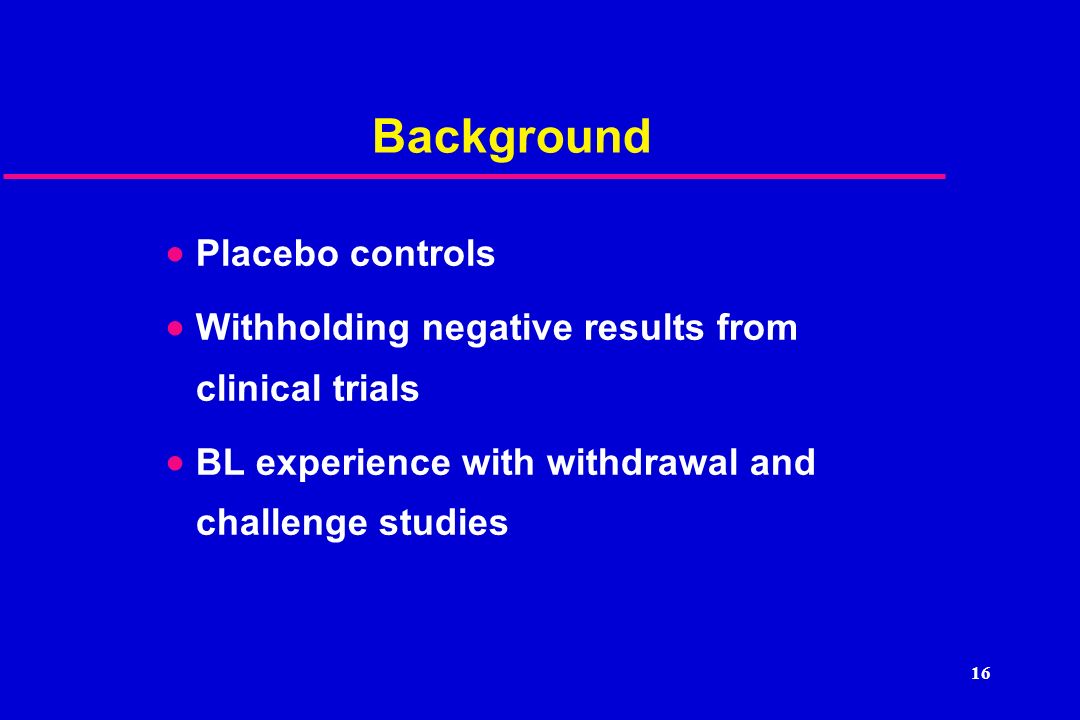 Background

• Placebo controls

• Withholding negative results from clinical trials

• BL experience with withdrawal and challenge studies

16